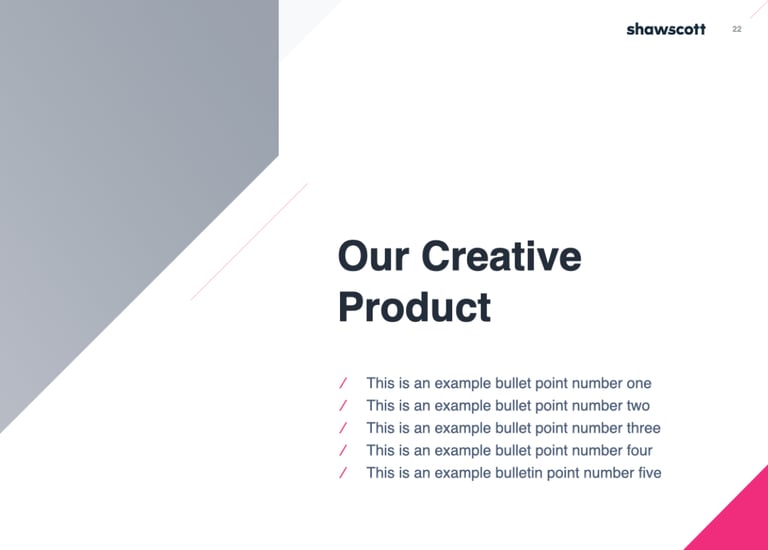 shawscott 22

Our Creative Product

/ This is an example bullet point number one
/ This is an example bullet point number two
/ This is an example bullet point number three
/ This is an example bullet point number four
/ This is an example bulletin point number five